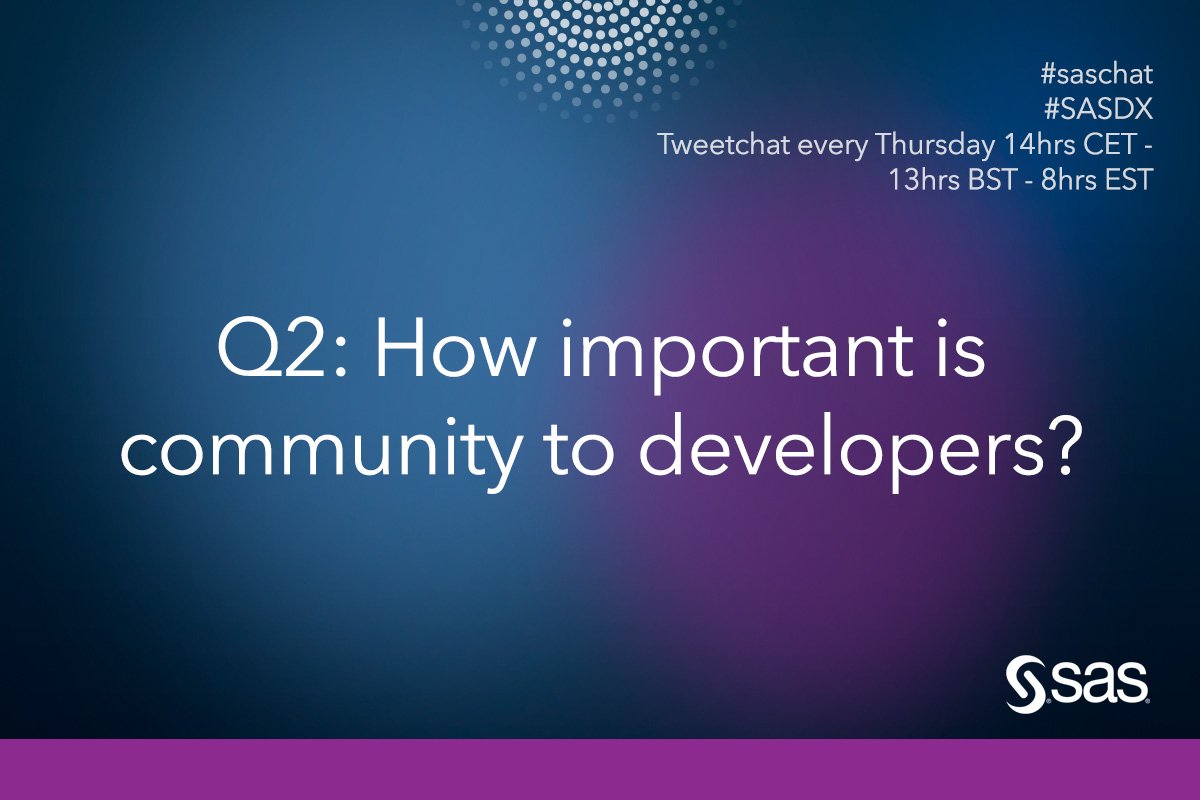 #saschat
#SASDX
Tweetchat every Thursday 14hrs CET - 13hrs BST - 8hrs EST

Q2: How important is community to developers?

sas